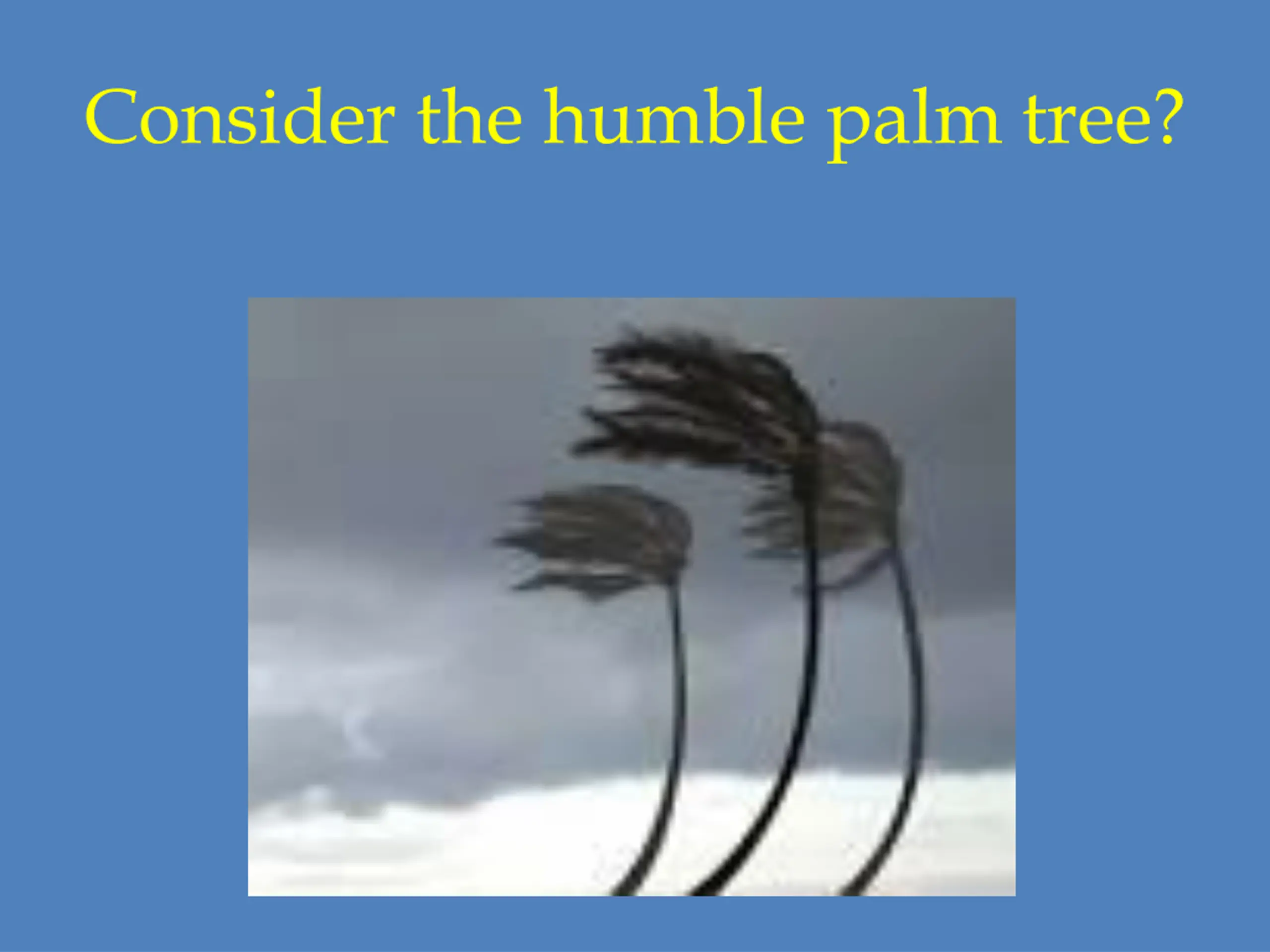 Consider the humble palm tree?